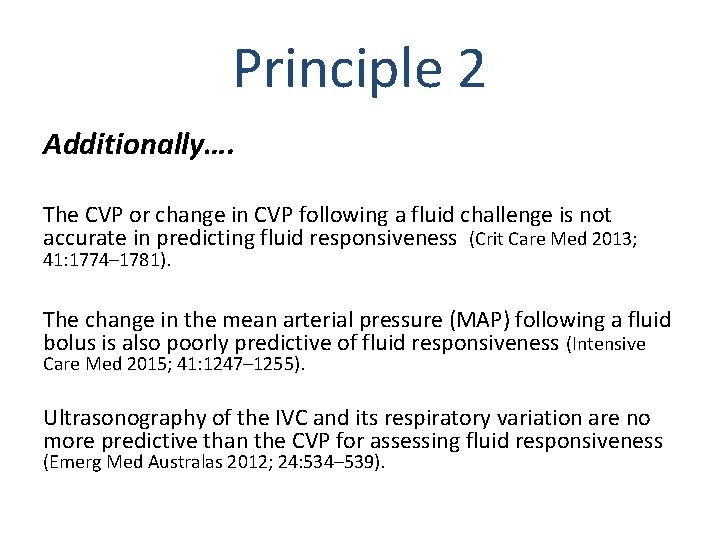 Principle 2

Additionally….

The CVP or change in CVP following a fluid challenge is not accurate in predicting fluid responsiveness (Crit Care Med 2013; 41:1774–1781).

The change in the mean arterial pressure (MAP) following a fluid bolus is also poorly predictive of fluid responsiveness (Intensive Care Med 2015; 41:1247–1255).

Ultrasonography of the IVC and its respiratory variation are no more predictive than the CVP for assessing fluid responsiveness (Emerg Med Australas 2012; 24:534–539).